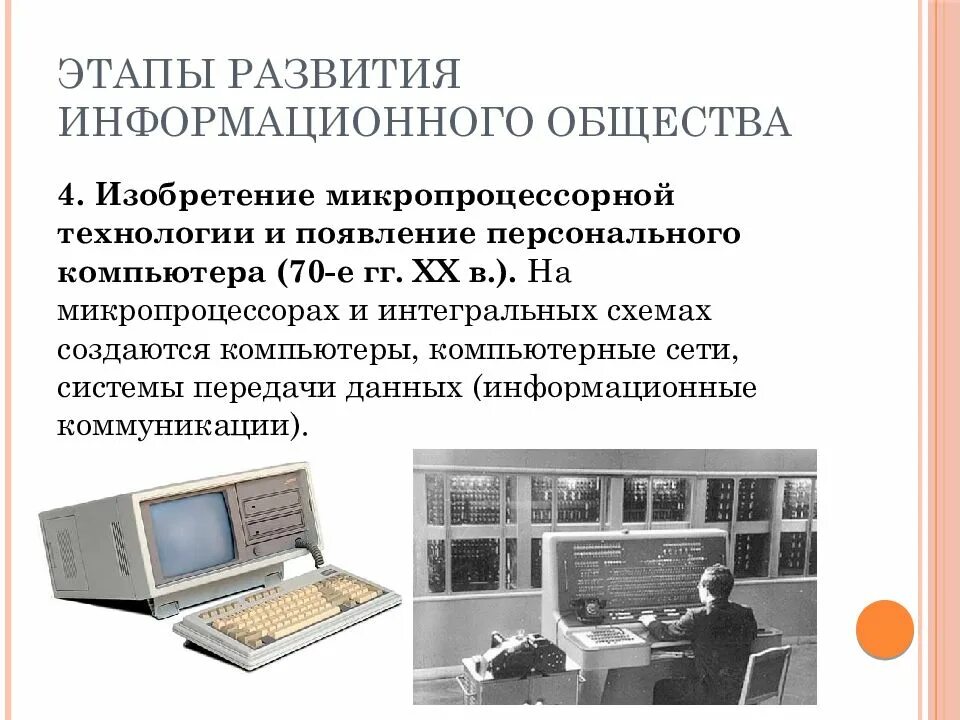 ЭТАПЫ РАЗВИТИЯ ИНФОРМАЦИОННОГО ОБЩЕСТВА

4. Изобретение микропроцессорной технологии и появление персонального компьютера (70-е гг. XX в.). На микропроцессорах и интегральных схемах создаются компьютеры, компьютерные сети, системы передачи данных (информационные коммуникации).